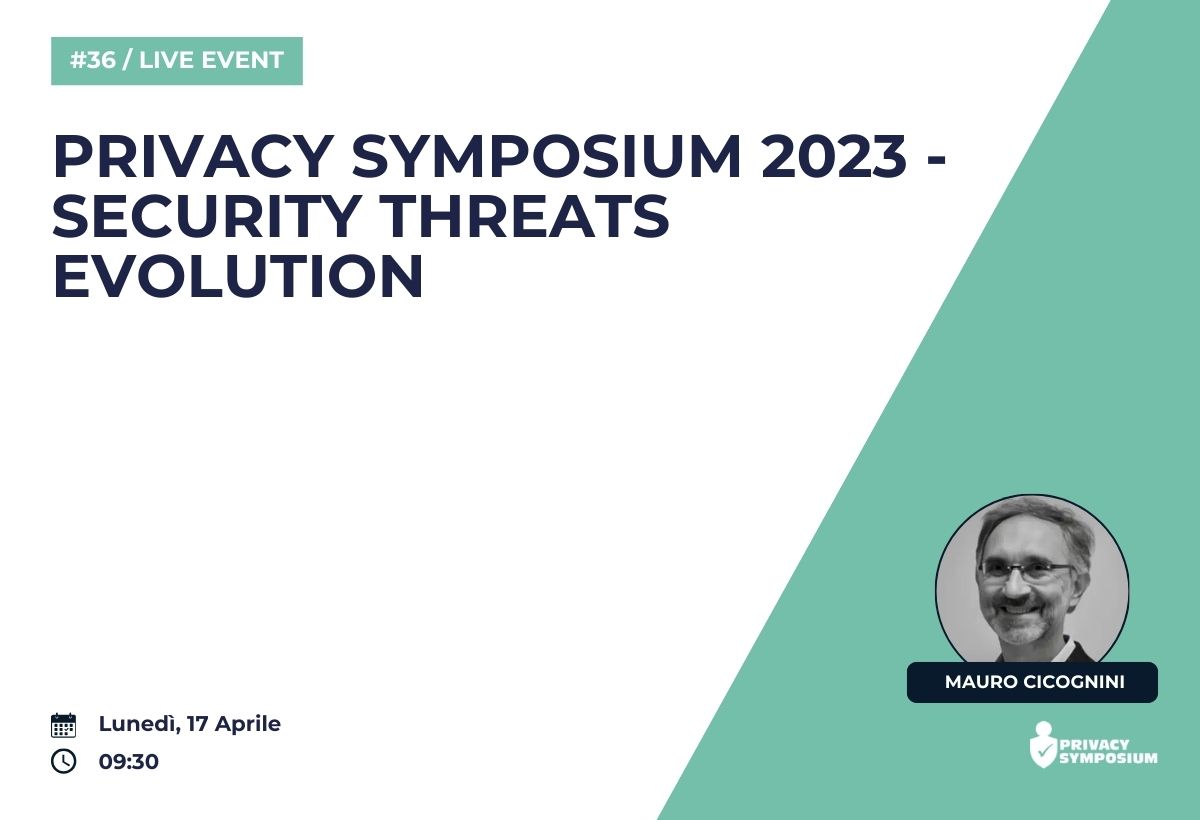 #36 / LIVE EVENT

PRIVACY SYMPOSIUM 2023 - SECURITY THREATS EVOLUTION

MAURO CICOGNINI

Lunedì, 17 Aprile

09:30

PRIVACY SYMPOSIUM